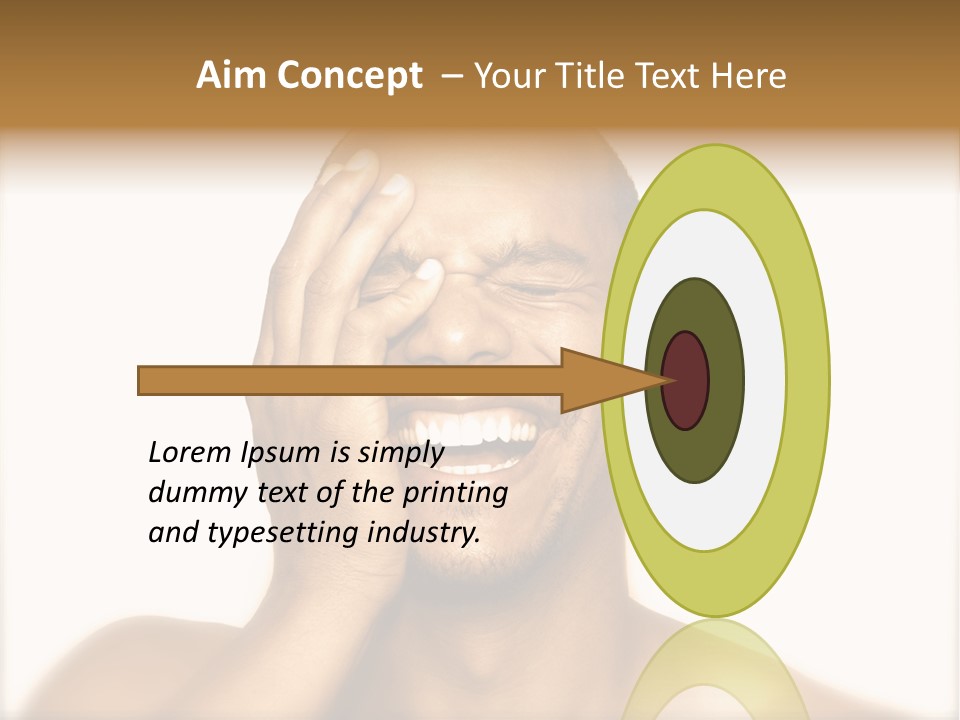 Aim Concept – Your Title Text Here

Lorem Ipsum is simply dummy text of the printing and typesetting industry.